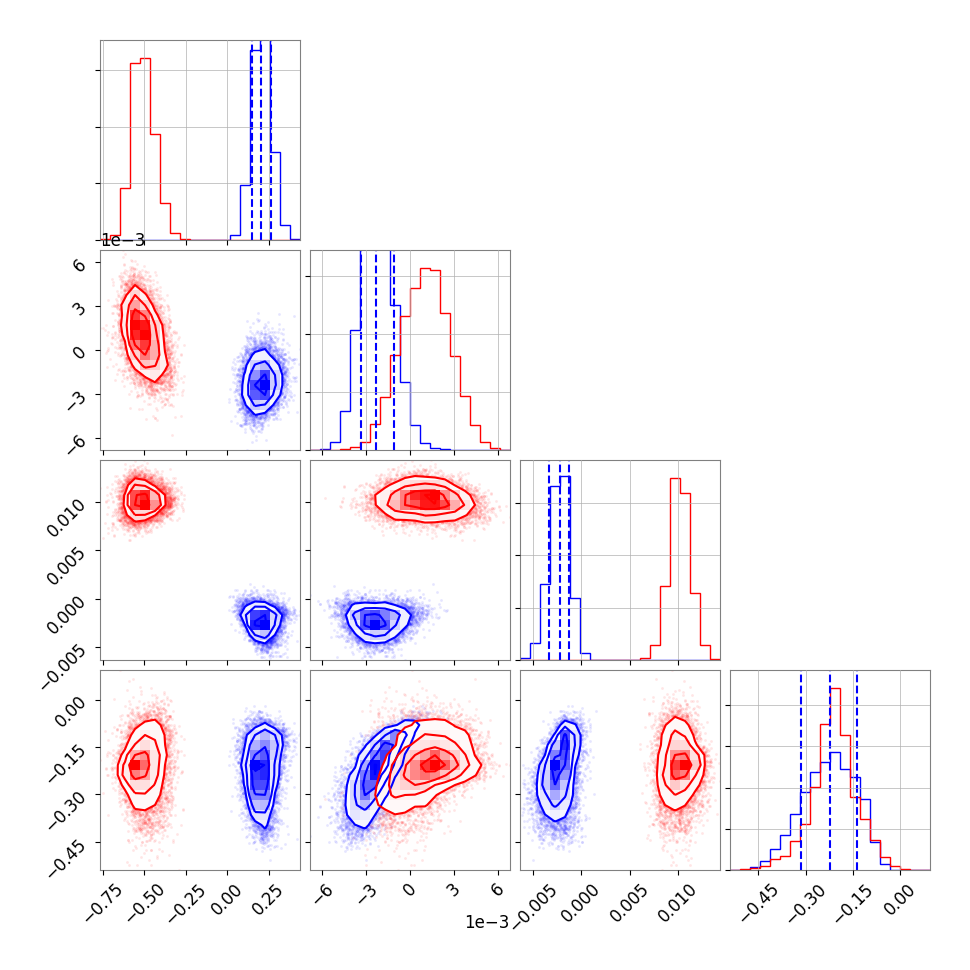 1e−3
6
3
0
−3
−6
0.010
0.005
0.000
−0.005
0.00
−0.15
−0.30
−0.45
−0.75
−0.50
−0.25
0.00
0.25
−6
−3
0
3
6
1e−3
−0.005
0.000
0.005
0.010
−0.45
−0.30
−0.15
0.00